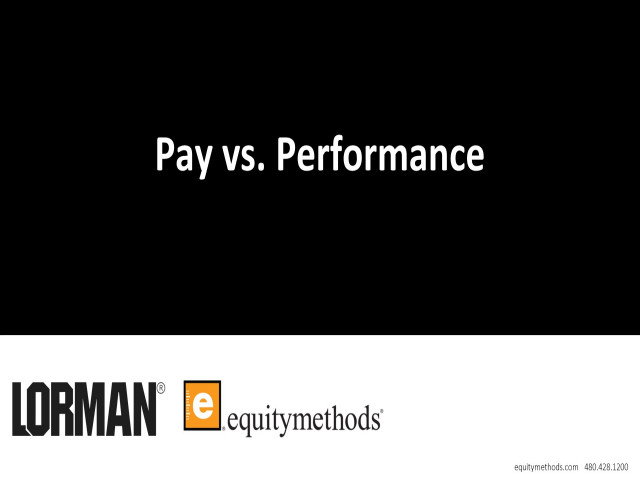 Pay vs. Performance

LORMAN®

e equitymethods®

equitymethods.com 480.428.1200